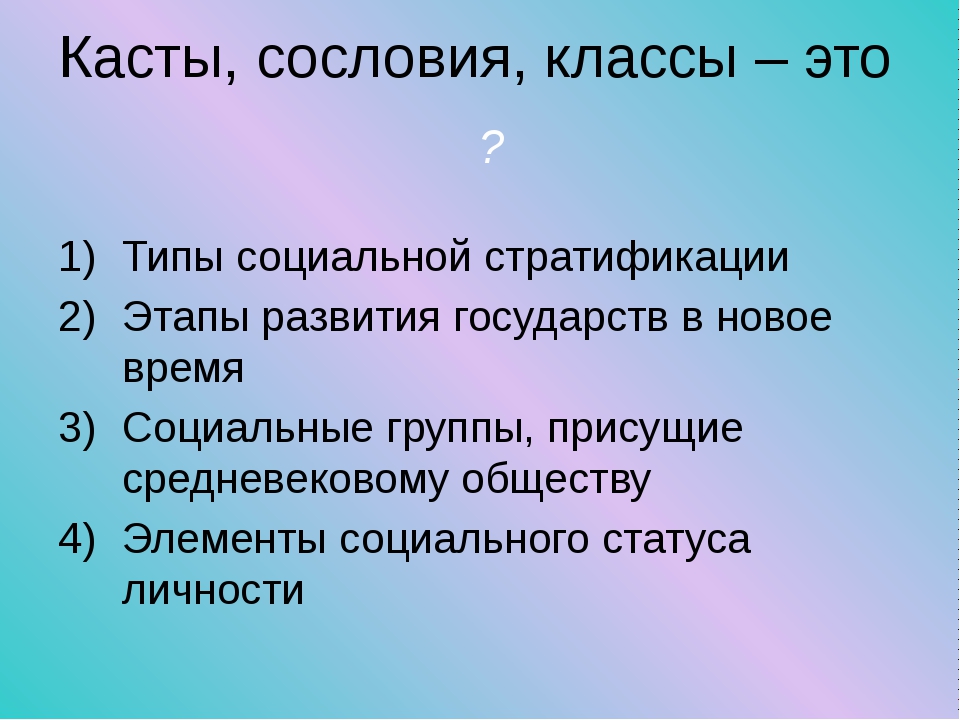 Касты, сословия, классы – это ?

1) Типы социальной стратификации
2) Этапы развития государств в новое время
3) Социальные группы, присущие средневековому обществу
4) Элементы социального статуса личности